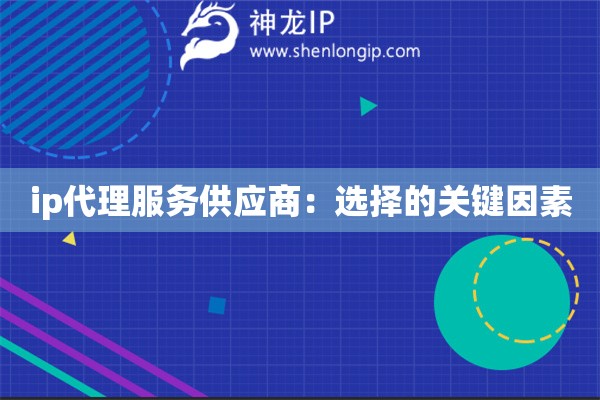 神龙IP
www.shenlongip.com

ip代理服务供应商：选择的关键因素